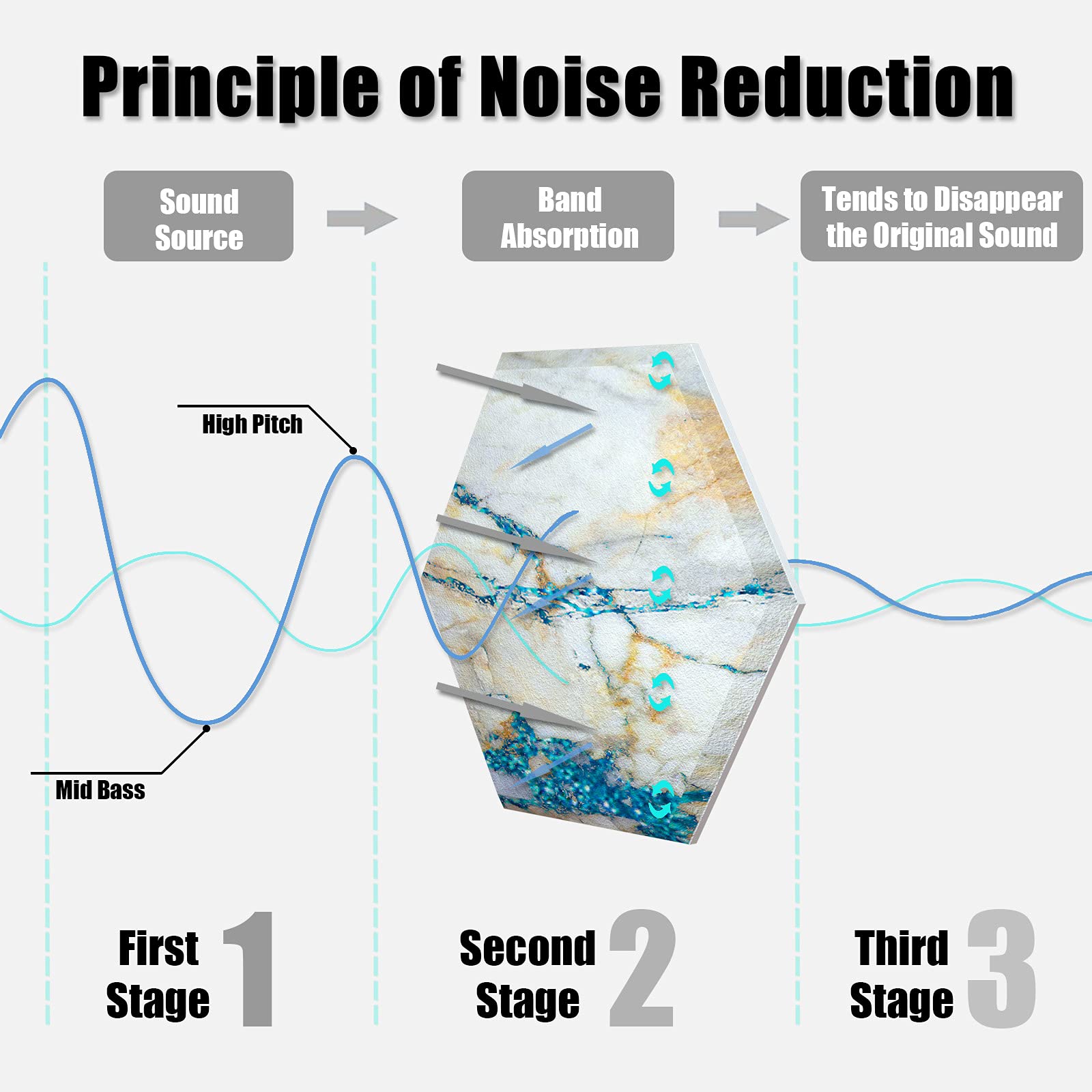 Principle of Noise Reduction

Sound Source

Band Absorption

Tends to Disappear the Original Sound

High Pitch

Mid Bass

First Stage 1

Second Stage 2

Third Stage 3